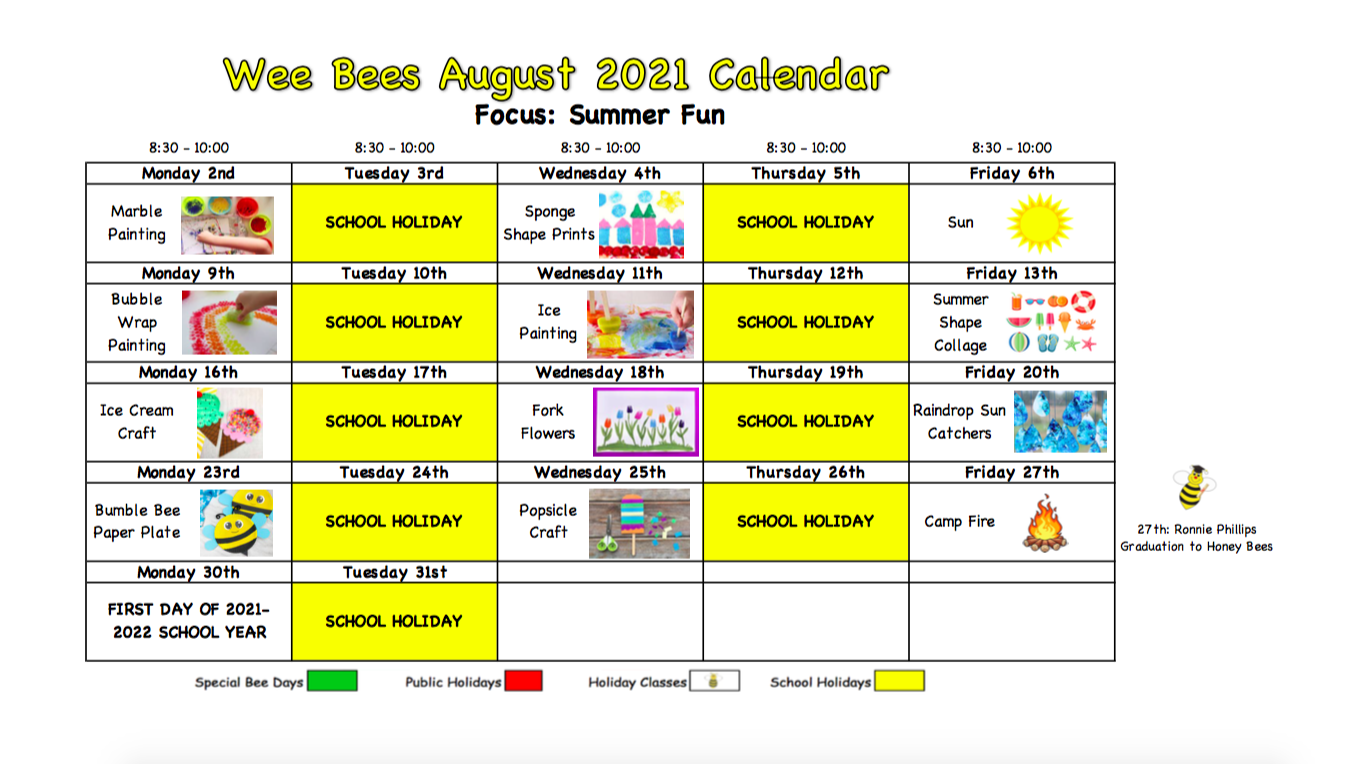 Wee Bees August 2021 Calendar
Focus: Summer Fun

| 8:30 - 10:00 | 8:30 - 10:00 | 8:30 - 10:00 | 8:30 - 10:00 | 8:30 - 10:00 |
|---|---|---|---|---|
| Monday 2nd | Tuesday 3rd | Wednesday 4th | Thursday 5th | Friday 6th |
| Marble Painting | SCHOOL HOLIDAY | Sponge Shape Prints | SCHOOL HOLIDAY | Sun |
| Monday 9th | Tuesday 10th | Wednesday 11th | Thursday 12th | Friday 13th |
| Bubble Wrap Painting | SCHOOL HOLIDAY | Ice Painting | SCHOOL HOLIDAY | Summer Shape Collage |
| Monday 16th | Tuesday 17th | Wednesday 18th | Thursday 19th | Friday 20th |
| Ice Cream Craft | SCHOOL HOLIDAY | Fork Flowers | SCHOOL HOLIDAY | Raindrop Sun Catchers |
| Monday 23rd | Tuesday 24th | Wednesday 25th | Thursday 26th | Friday 27th |
| Bumble Bee Paper Plate | SCHOOL HOLIDAY | Popsicle Craft | SCHOOL HOLIDAY | Camp Fire |
| Monday 30th | Tuesday 31st | | | |
| FIRST DAY OF 2021-2022 SCHOOL YEAR | SCHOOL HOLIDAY | | | |

27th: Ronnie Phillips Graduation to Honey Bees

Special Bee Days Public Holidays Holiday Classes School Holidays